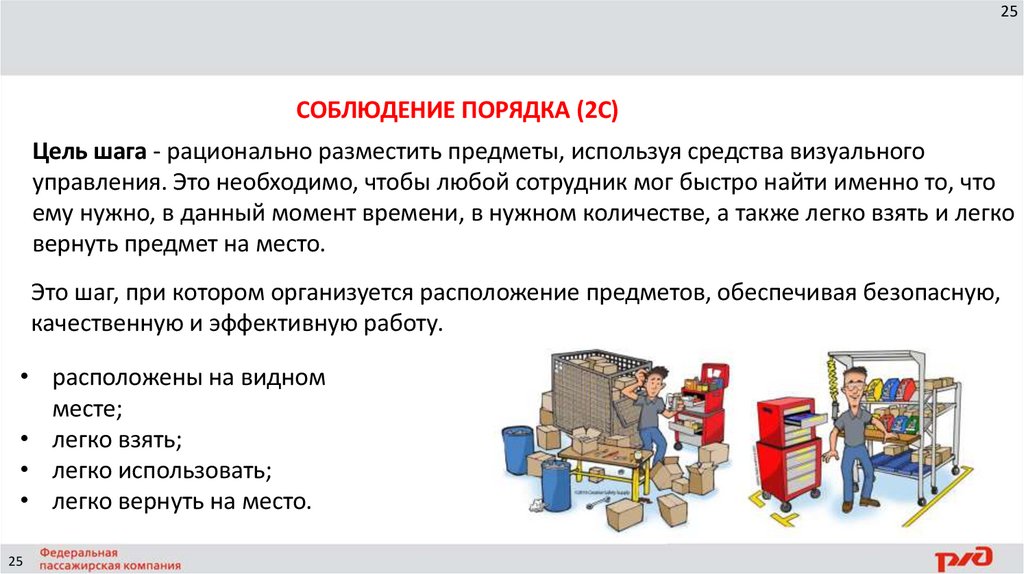 25

СОБЛЮДЕНИЕ ПОРЯДКА (2С)

Цель шага - рационально разместить предметы, используя средства визуального управления. Это необходимо, чтобы любой сотрудник мог быстро найти именно то, что ему нужно, в данный момент времени, в нужном количестве, а также легко взять и легко вернуть предмет на место.

Это шаг, при котором организуется расположение предметов, обеспечивая безопасную, качественную и эффективную работу.

• расположены на видном месте;
• легко взять;
• легко использовать;
• легко вернуть на место.

25 Федеральная пассажирская компания

РЖД